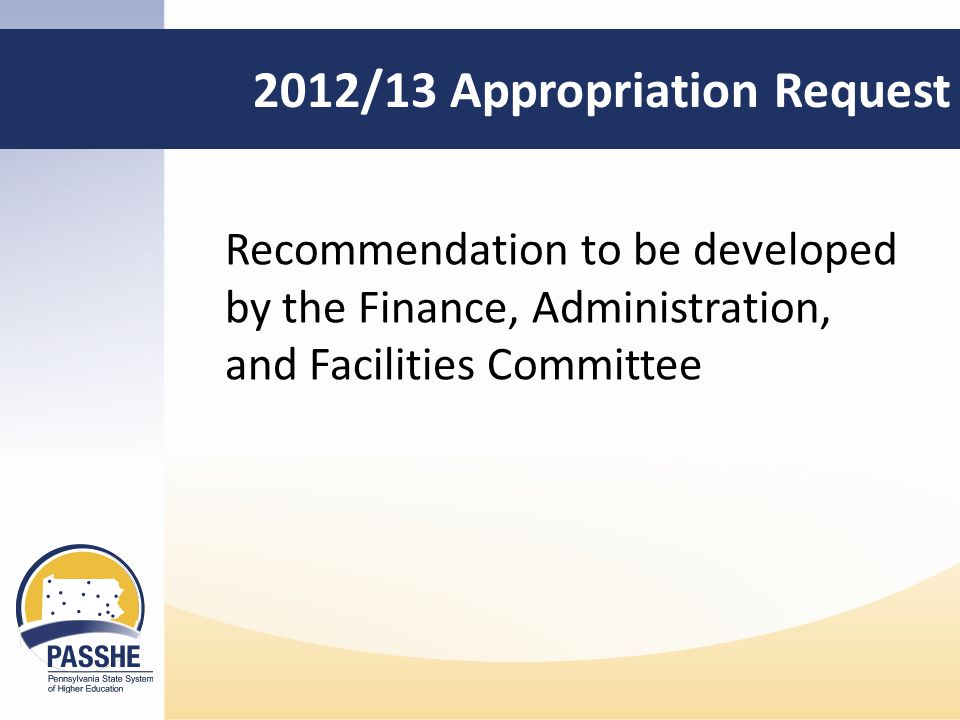 2012/13 Appropriation Request

Recommendation to be developed by the Finance, Administration, and Facilities Committee

PASSHE
Pennsylvania State System of Higher Education